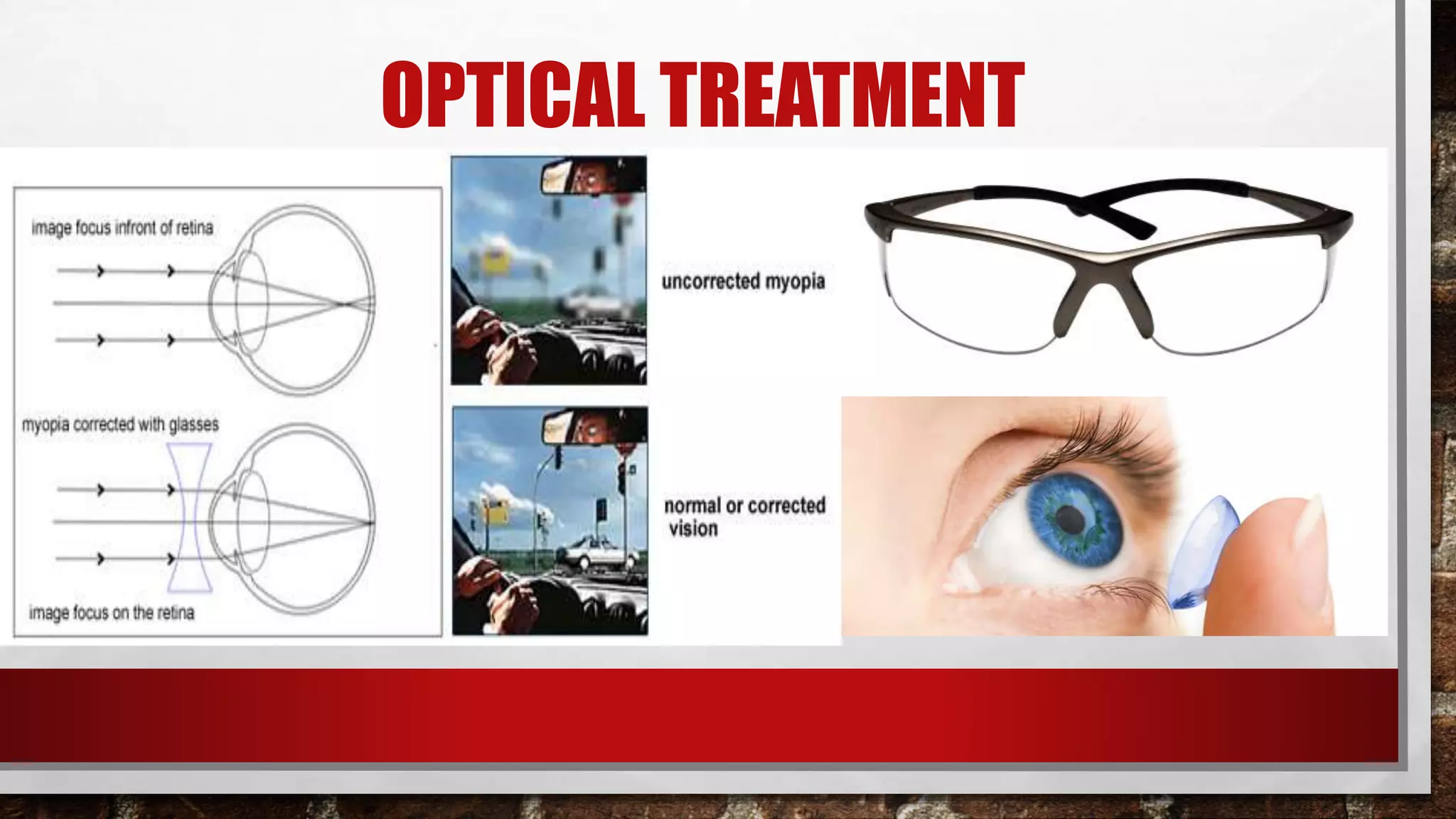 OPTICAL TREATMENT

image focus infront of retina

myopia corrected with glasses

image focus on the retina

uncorrected myopia

normal or corrected vision